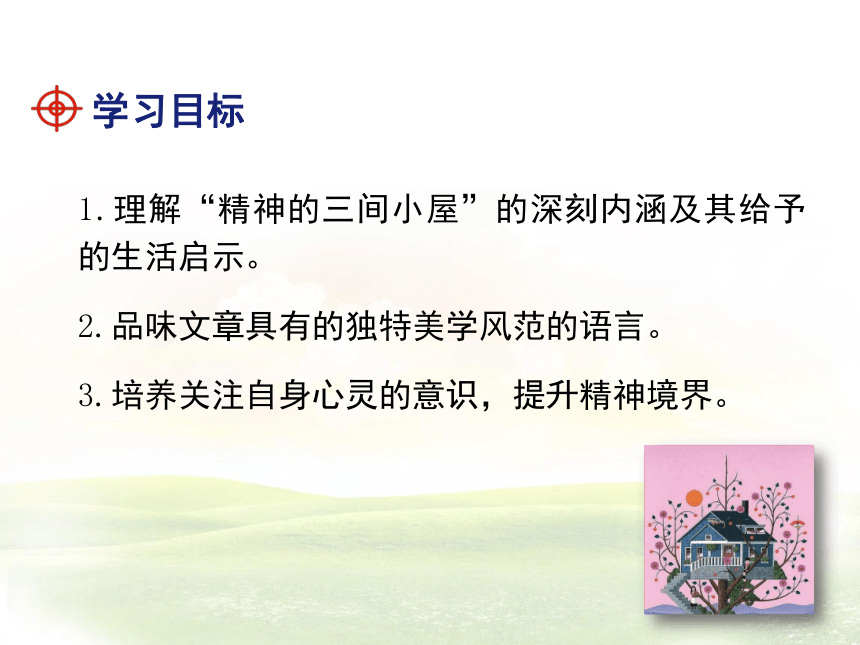 学习目标

1. 理解“精神的三间小屋”的深刻内涵及其给予的生活启示。

2. 品味文章具有的独特美学风范的语言。

3. 培养关注自身心灵的意识，提升精神境界。